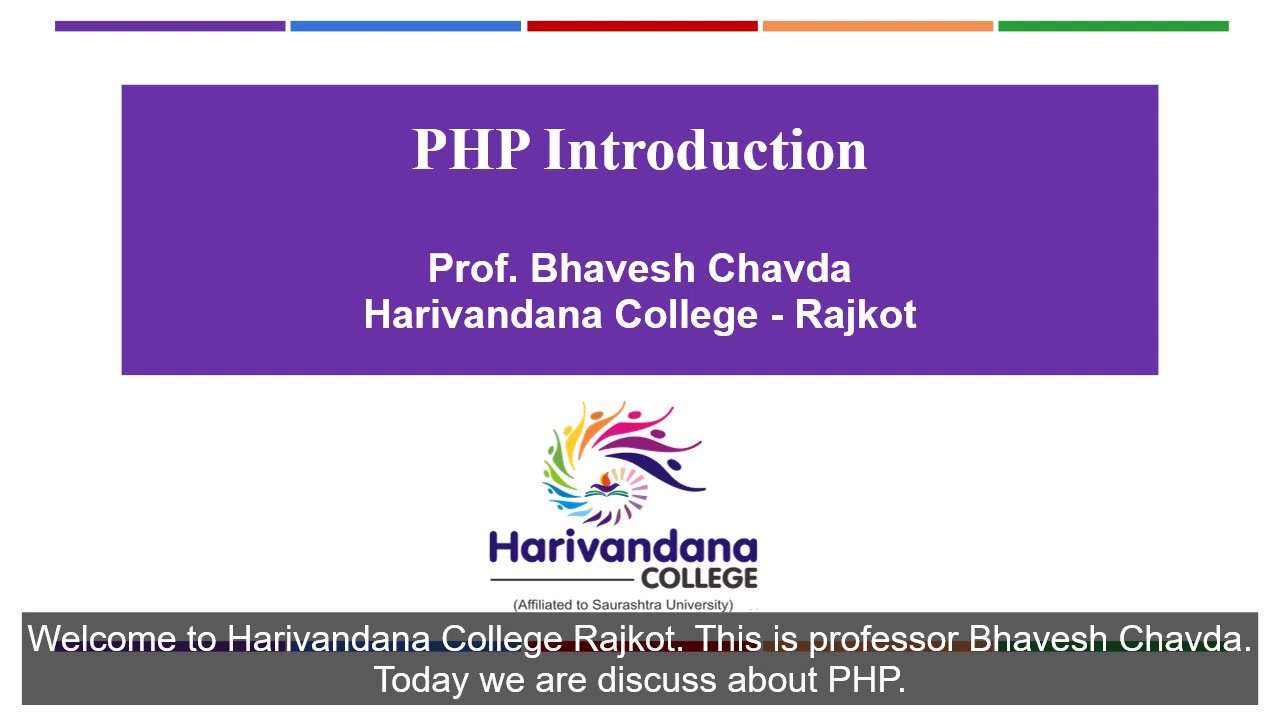 PHP Introduction

Prof. Bhavesh Chavda
Harivandana College - Rajkot

Harivandana
COLLEGE
(Affiliated to Saurashtra University)

Welcome to Harivandana College Rajkot. This is professor Bhavesh Chavda. Today we are discuss about PHP.